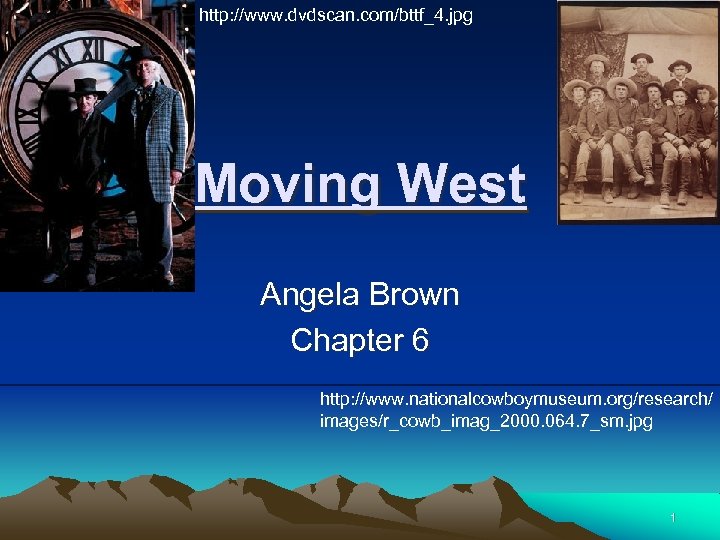 http://www.dvdscan.com/bttf_4.jpg

Moving West

Angela Brown
Chapter 6

http://www.nationalcowboymuseum.org/research/images/r_cowb_imag_2000.064.7_sm.jpg

1